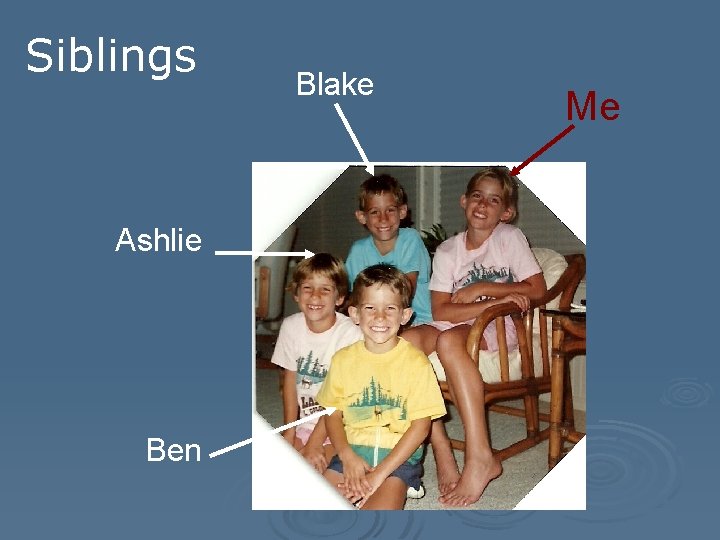 Siblings

Blake

Me

Ashlie

Ben